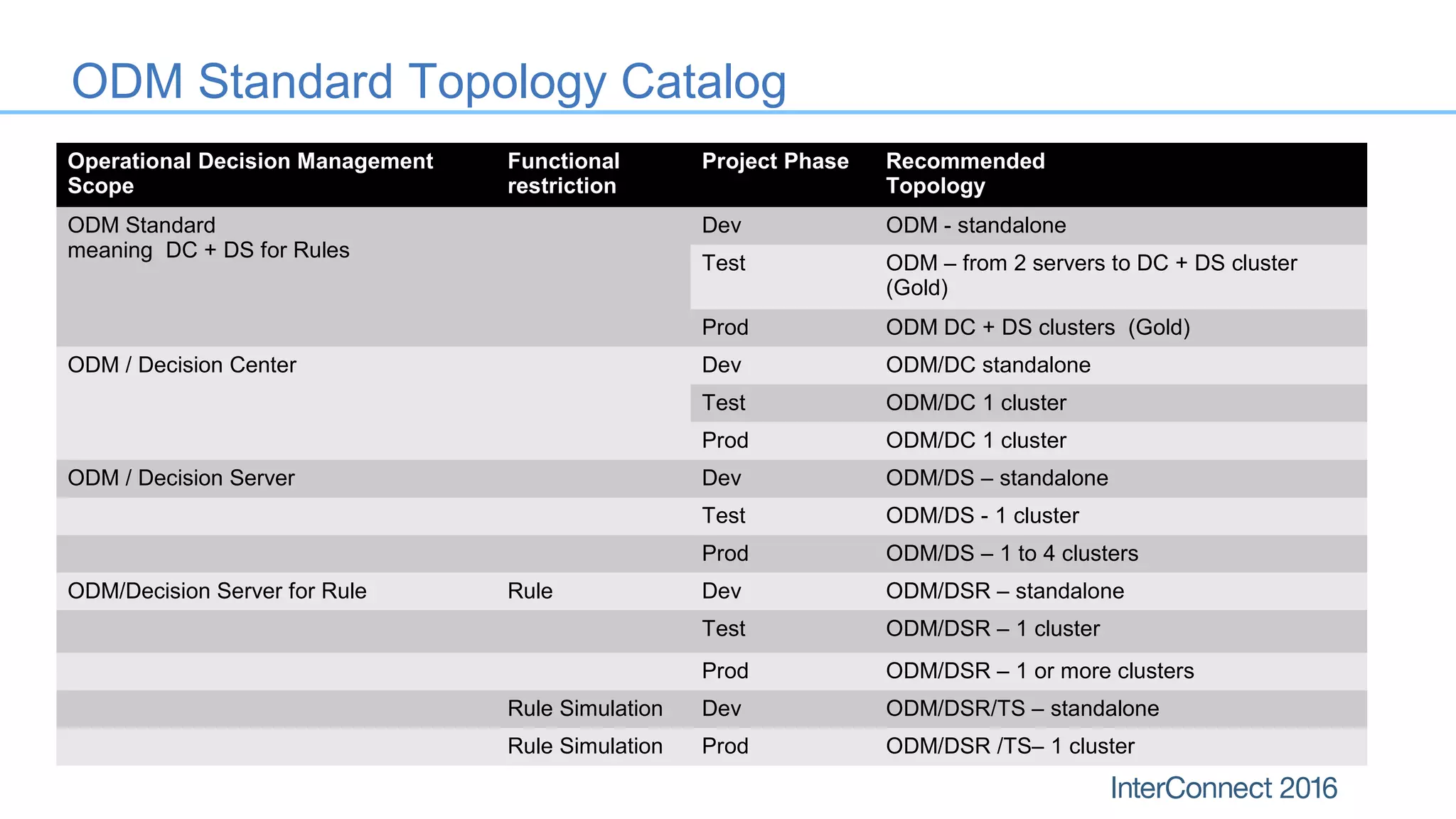 ODM Standard Topology Catalog

| Operational Decision Management Scope | Functional restriction | Project Phase | Recommended Topology |
|---|---|---|---|
| ODM Standard meaning DC + DS for Rules | | Dev | ODM - standalone |
| | | Test | ODM – from 2 servers to DC + DS cluster (Gold) |
| | | Prod | ODM DC + DS clusters (Gold) |
| ODM / Decision Center | | Dev | ODM/DC standalone |
| | | Test | ODM/DC 1 cluster |
| | | Prod | ODM/DC 1 cluster |
| ODM / Decision Server | | Dev | ODM/DS – standalone |
| | | Test | ODM/DS - 1 cluster |
| | | Prod | ODM/DS – 1 to 4 clusters |
| ODM/Decision Server for Rule | Rule | Dev | ODM/DSR – standalone |
| | | Test | ODM/DSR – 1 cluster |
| | | Prod | ODM/DSR – 1 or more clusters |
| | Rule Simulation | Dev | ODM/DSR/TS – standalone |
| | Rule Simulation | Prod | ODM/DSR /TS– 1 cluster |

InterConnect 2016